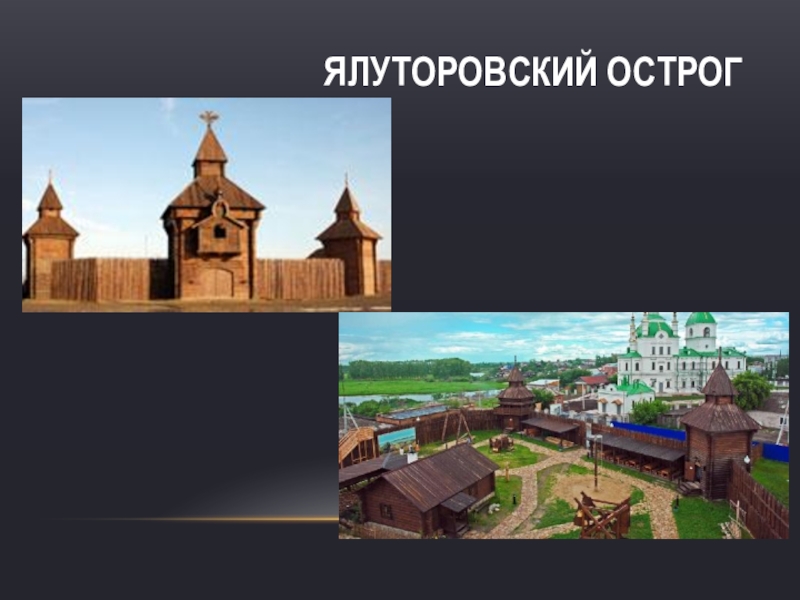 ЯЛУТОРОВСКИЙ ОСТРОГ